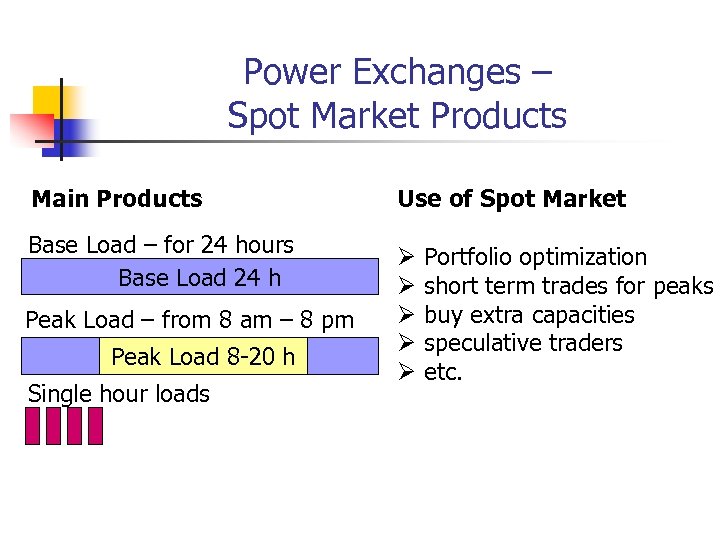 Power Exchanges –
Spot Market Products

Main Products

Base Load – for 24 hours

Base Load 24 h

Peak Load – from 8 am – 8 pm

Peak Load 8-20 h

Single hour loads

Use of Spot Market

➢ Portfolio optimization
➢ short term trades for peaks
➢ buy extra capacities
➢ speculative traders
➢ etc.